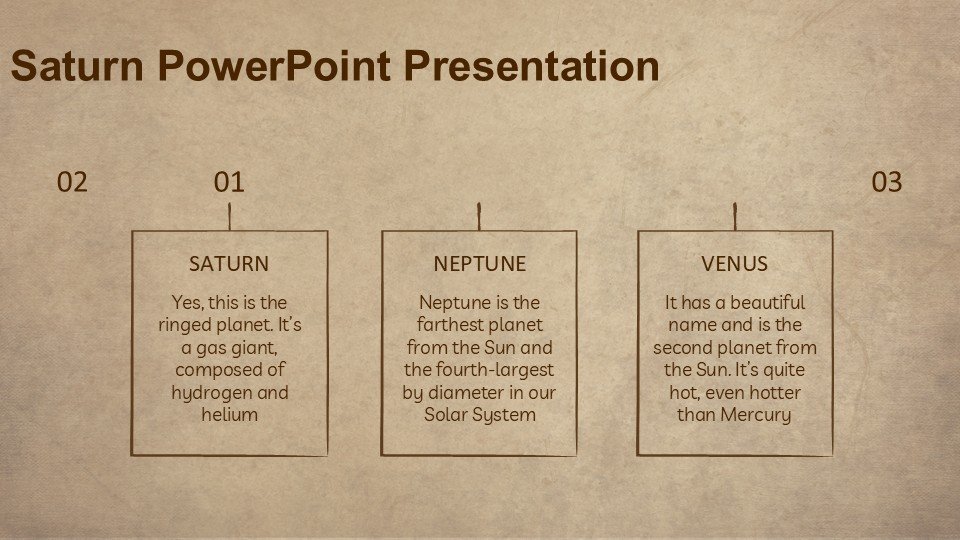 Saturn PowerPoint Presentation

02

01

03

SATURN

Yes, this is the ringed planet. It's a gas giant, composed of hydrogen and helium

NEPTUNE

Neptune is the farthest planet from the Sun and the fourth-largest by diameter in our Solar System

VENUS

It has a beautiful name and is the second planet from the Sun. It's quite hot, even hotter than Mercury